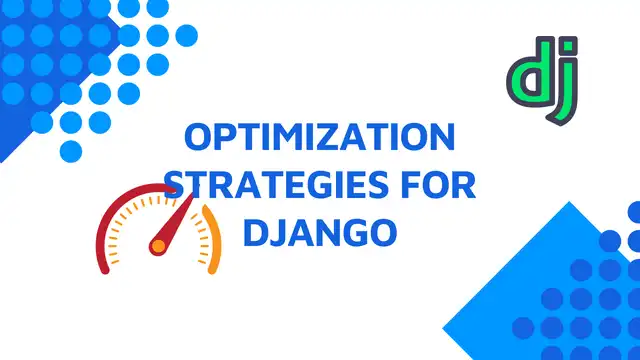 dj

OPTIMIZATION STRATEGIES FOR DJANGO